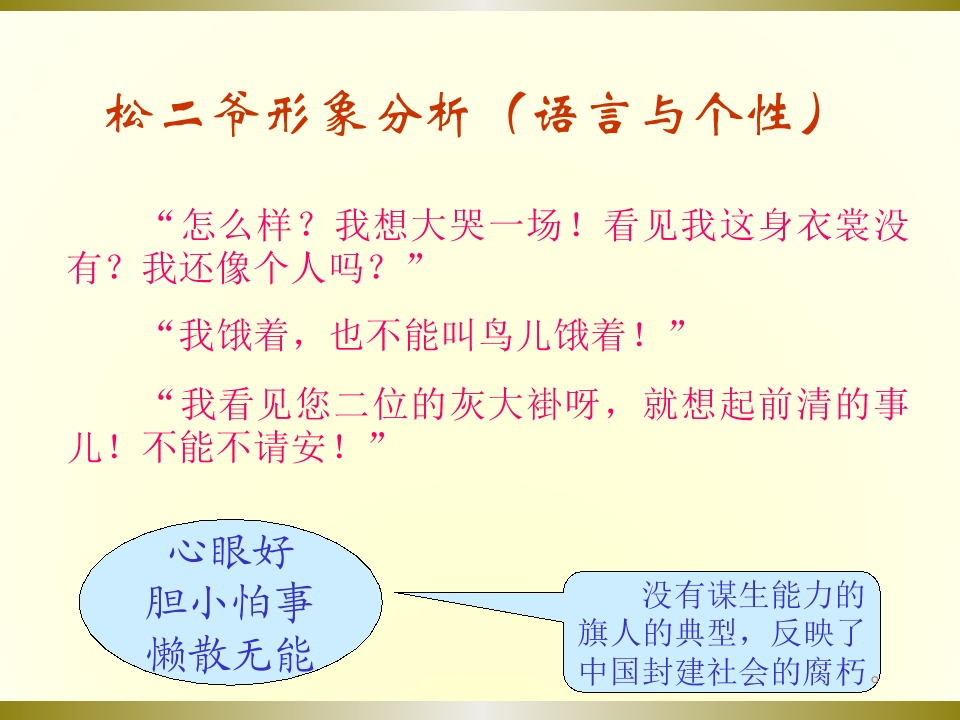 松二爷形象分析（语言与个性）

“怎么样？我想大哭一场！看见我这身衣裳没有？我还像个人吗？”

“我饿着，也不能叫鸟儿饿着！”

“我看见您二位的灰大褂呀，就想起前清的事儿！不能不请安！”

心眼好
胆小怕事
懒散无能

没有谋生能力的旗人的典型，反映了中国封建社会的腐朽。